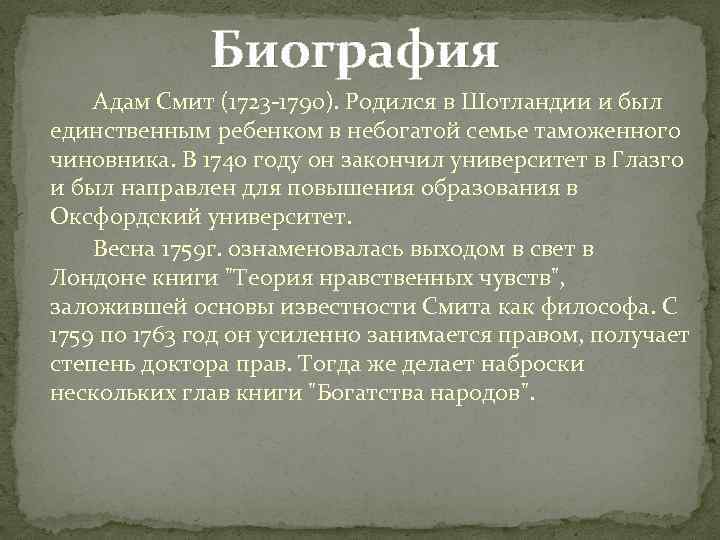 Биография

Адам Смит (1723-1790). Родился в Шотландии и был единственным ребенком в небогатой семье таможенного чиновника. В 1740 году он закончил университет в Глазго и был направлен для повышения образования в Оксфордский университет.

Весна 1759г. ознаменовалась выходом в свет в Лондоне книги "Теория нравственных чувств", заложившей основы известности Смита как философа. С 1759 по 1763 год он усиленно занимается правом, получает степень доктора прав. Тогда же делает наброски нескольких глав книги "Богатства народов".